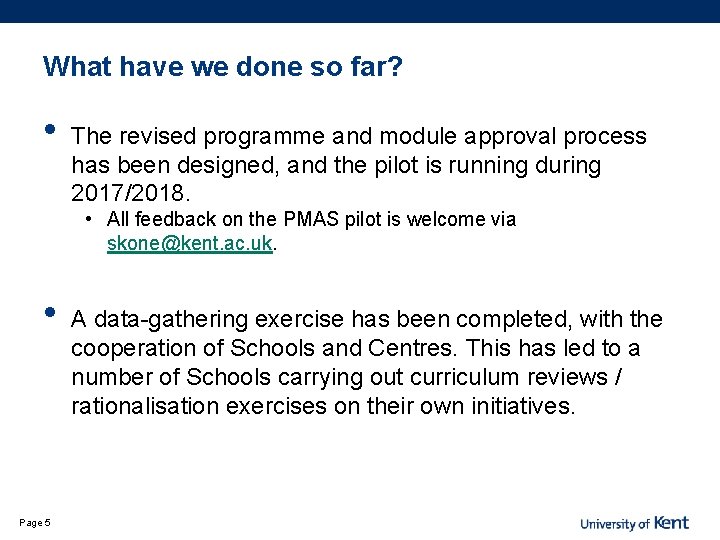 What have we done so far?

• The revised programme and module approval process has been designed, and the pilot is running during 2017/2018.

• All feedback on the PMAS pilot is welcome via skone@kent.ac.uk.

• A data-gathering exercise has been completed, with the cooperation of Schools and Centres. This has led to a number of Schools carrying out curriculum reviews / rationalisation exercises on their own initiatives.

Page 5

University of Kent